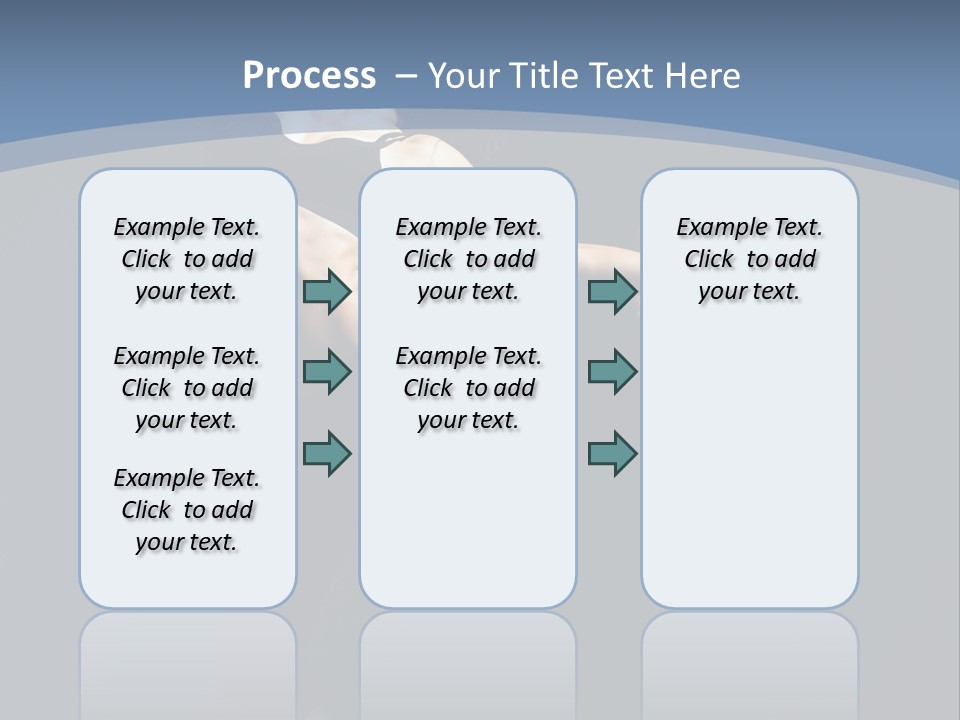 Process – Your Title Text Here

Example Text. Click to add your text.

Example Text. Click to add your text.

Example Text. Click to add your text.

Example Text. Click to add your text.

Example Text. Click to add your text.

Example Text. Click to add your text.